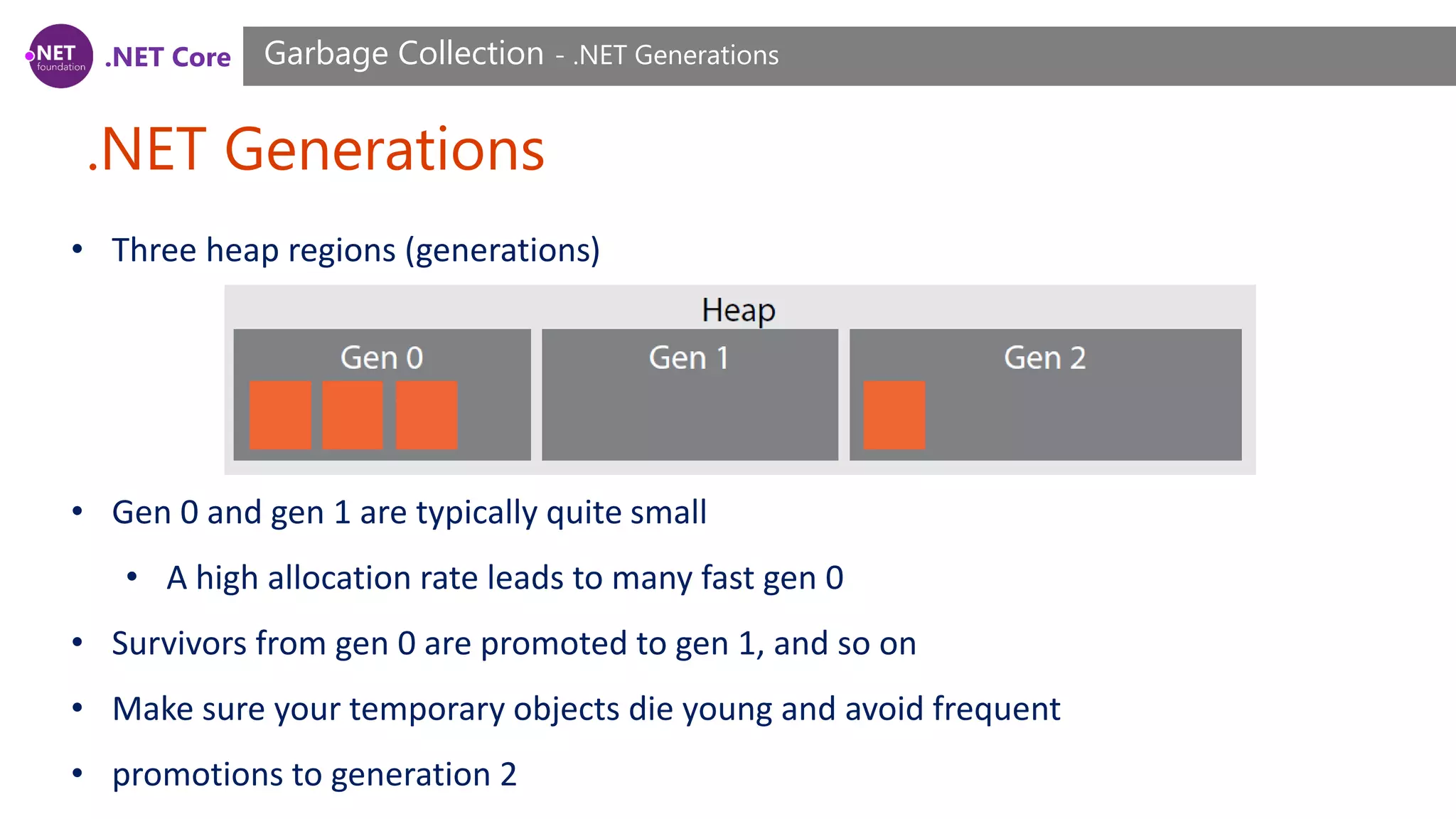 .NET foundation .NET Core

Garbage Collection - .NET Generations

.NET Generations

• Three heap regions (generations)

Heap

Gen 0

Gen 1

Gen 2

• Gen 0 and gen 1 are typically quite small

• A high allocation rate leads to many fast gen 0

• Survivors from gen 0 are promoted to gen 1, and so on

• Make sure your temporary objects die young and avoid frequent

• promotions to generation 2